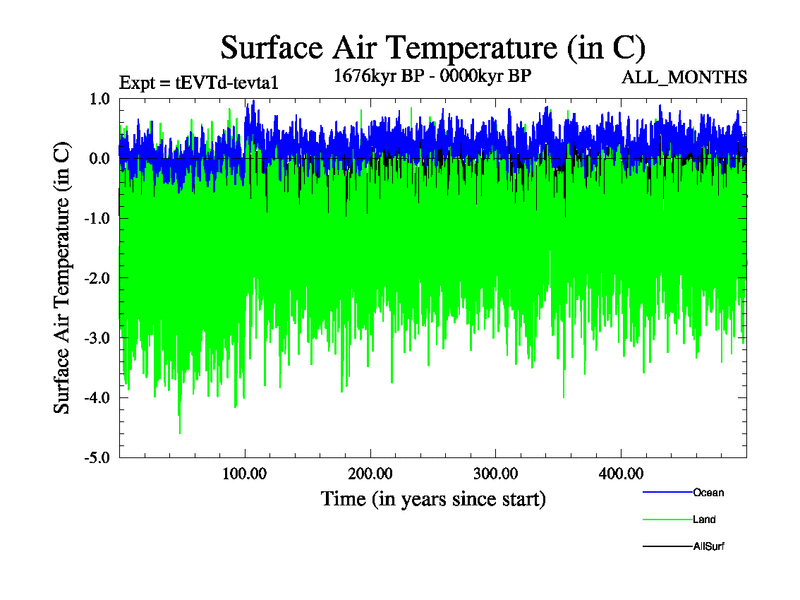 Surface Air Temperature (in C)

Expt = tEVTd-tevta1

1676kyr BP - 0000kyr BP

ALL_MONTHS

Surface Air Temperature (in C)

1.0

0.0

-1.0

-2.0

-3.0

-4.0

-5.0

100.00

200.00

300.00

400.00

Time (in years since start)

Ocean

Land

AllSurf